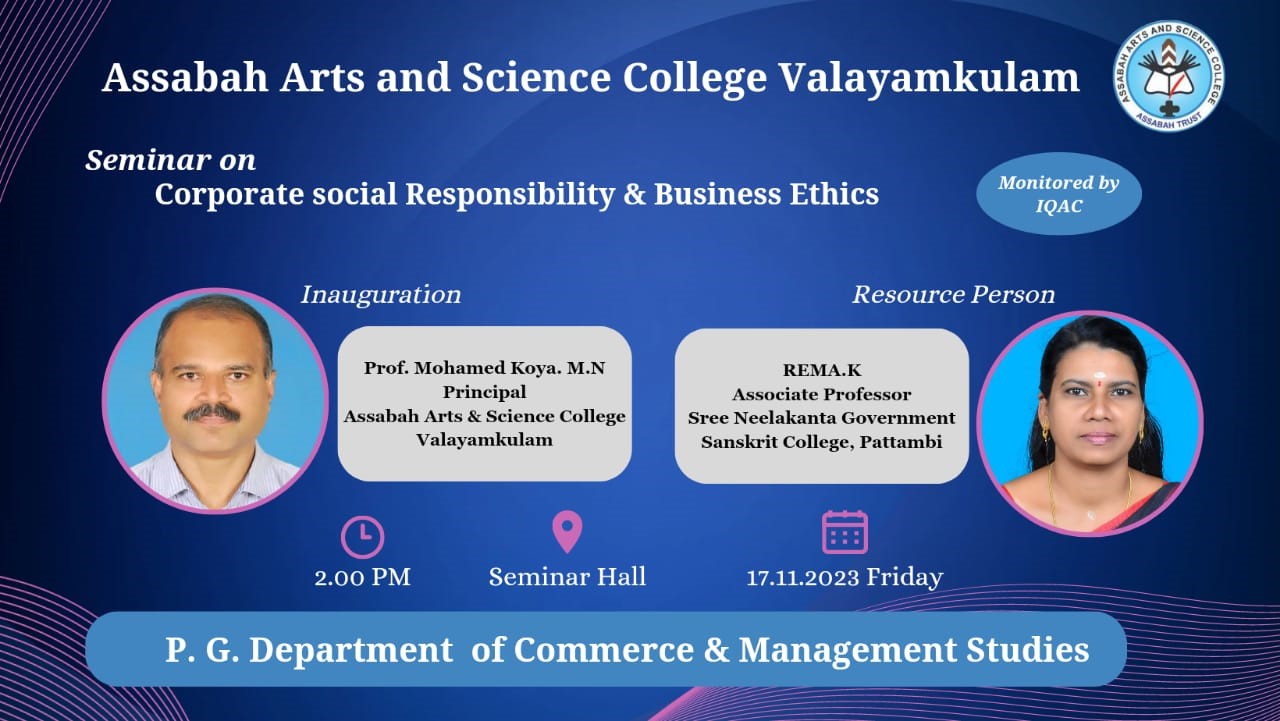 Assabah Arts and Science College Valayamkulam

ASSABAH ARTS AND SCIENCE COLLEGE
ASSABAH TRUST

Seminar on
Corporate social Responsibility & Business Ethics

Monitored by IQAC

Inauguration

Prof. Mohamed Koya. M.N
Principal
Assabah Arts & Science College
Valayamkulam

Resource Person

REMA.K
Associate Professor
Sree Neelakanta Government
Sanskrit College, Pattambi

2.00 PM

Seminar Hall

17.11.2023 Friday

P. G. Department of Commerce & Management Studies